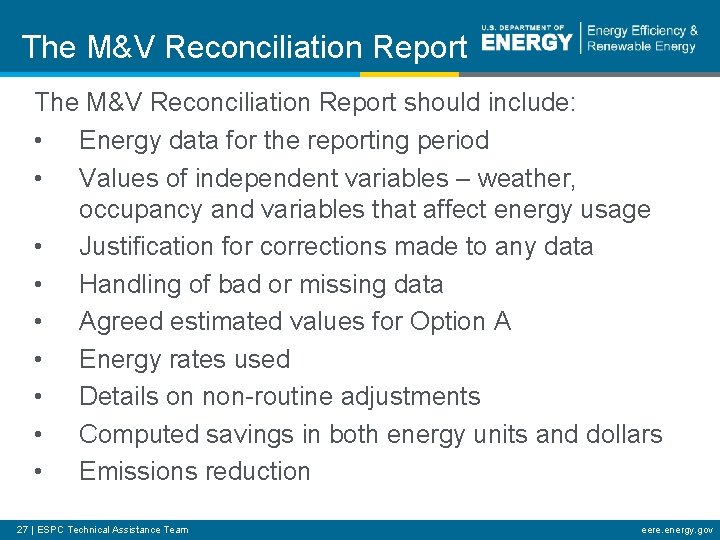 The M&V Reconciliation Report

U.S. DEPARTMENT OF ENERGY | Energy Efficiency & Renewable Energy

The M&V Reconciliation Report should include:

• Energy data for the reporting period
• Values of independent variables – weather, occupancy and variables that affect energy usage
• Justification for corrections made to any data
• Handling of bad or missing data
• Agreed estimated values for Option A
• Energy rates used
• Details on non-routine adjustments
• Computed savings in both energy units and dollars
• Emissions reduction

27 | ESPC Technical Assistance Team

eere.energy.gov